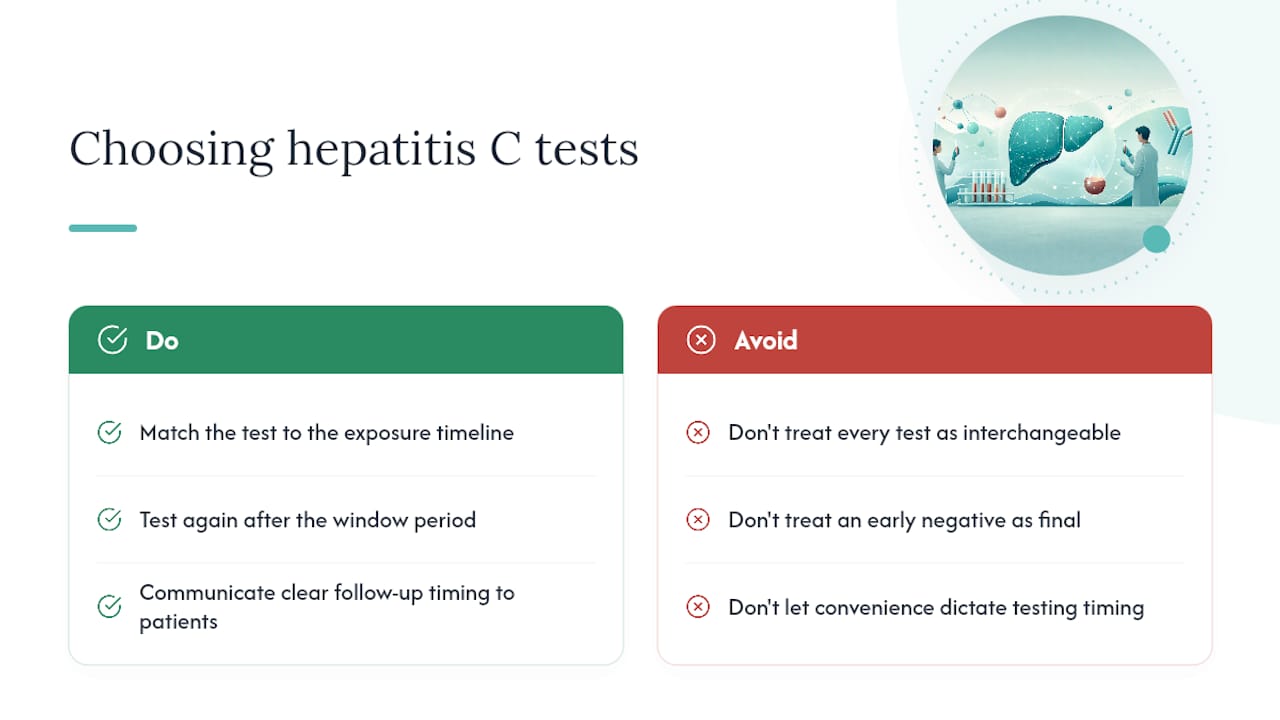 Choosing hepatitis C tests

Do

Match the test to the exposure timeline

Test again after the window period

Communicate clear follow-up timing to patients

Avoid

Don't treat every test as interchangeable

Don't treat an early negative as final

Don't let convenience dictate testing timing